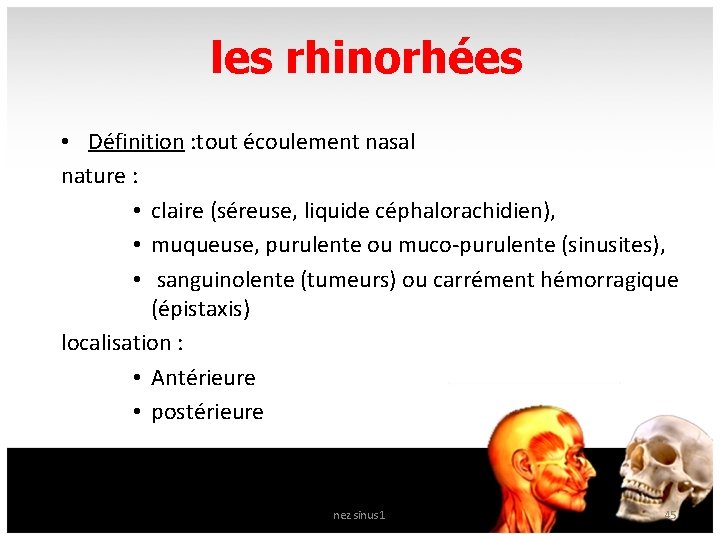 les rhinorhées

• Définition :tout écoulement nasal

nature :

• claire (séreuse, liquide céphalorachidien),
• muqueuse, purulente ou muco-purulente (sinusites),
• sanguinolente (tumeurs) ou carrément hémorragique (épistaxis)

localisation :

• Antérieure
• postérieure

nez sinus1

45